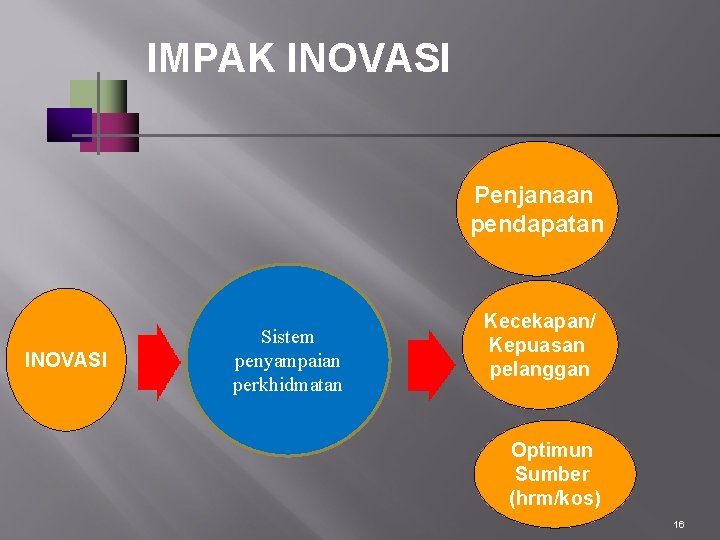 IMPAK INOVASI

INOVASI

Sistem penyampaian perkhidmatan

Penjanaan pendapatan

Kecekapan/ Kepuasan pelanggan

Optimun Sumber (hrm/kos)

16